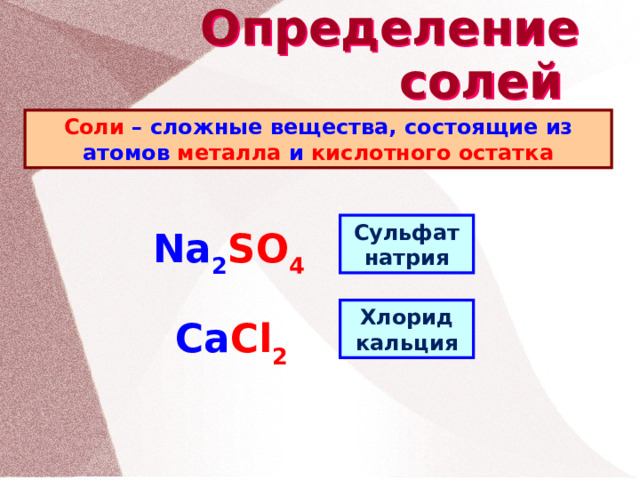 Определение солей

Соли – сложные вещества, состоящие из атомов металла и кислотного остатка

$Na_2SO_4$

Сульфат натрия

$CaCl_2$

Хлорид кальция